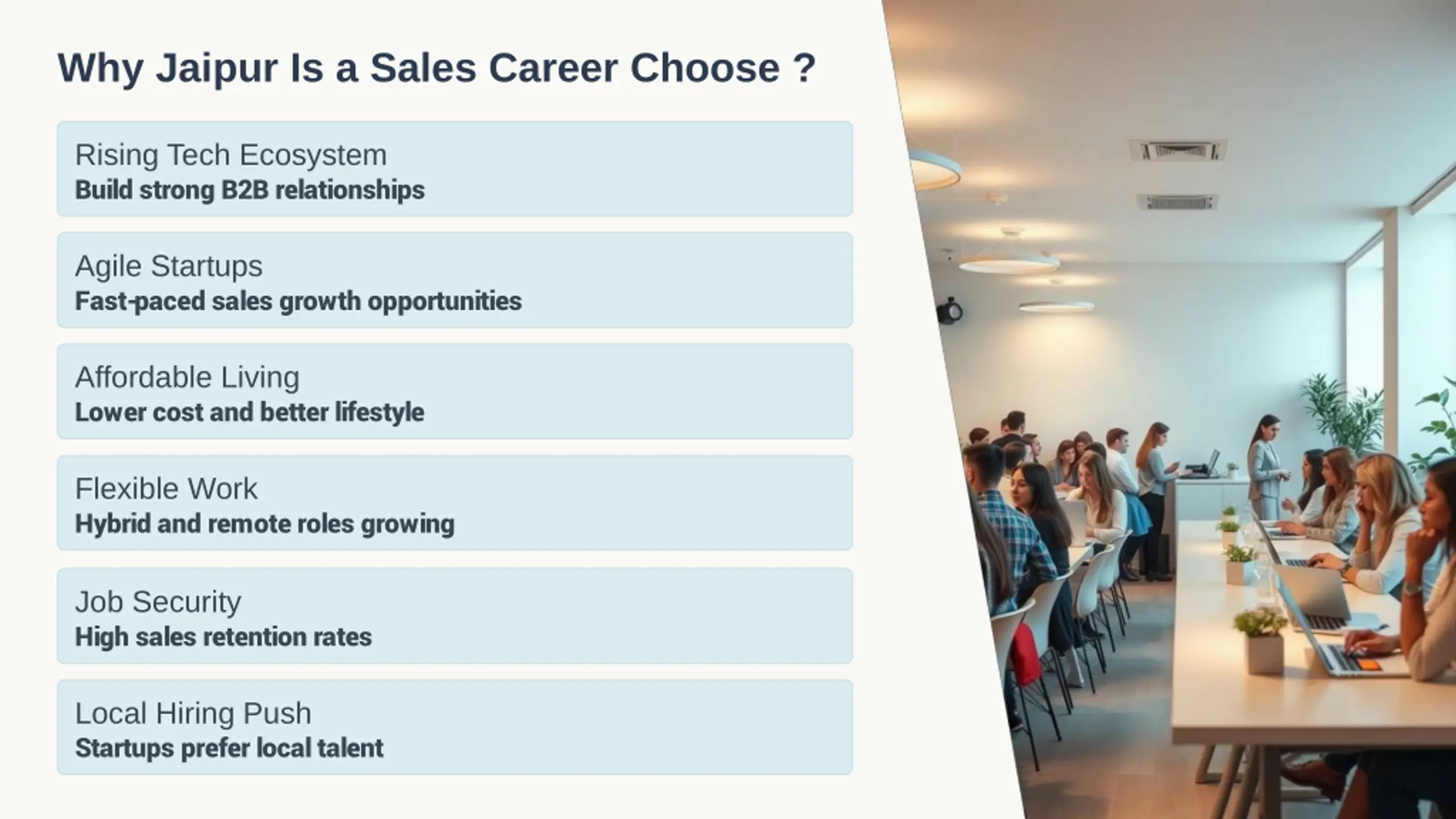 Why Jaipur Is a Sales Career Choose ?

Rising Tech Ecosystem
Build strong B2B relationships

Agile Startups
Fast-paced sales growth opportunities

Affordable Living
Lower cost and better lifestyle

Flexible Work
Hybrid and remote roles growing

Job Security
High sales retention rates

Local Hiring Push
Startups prefer local talent